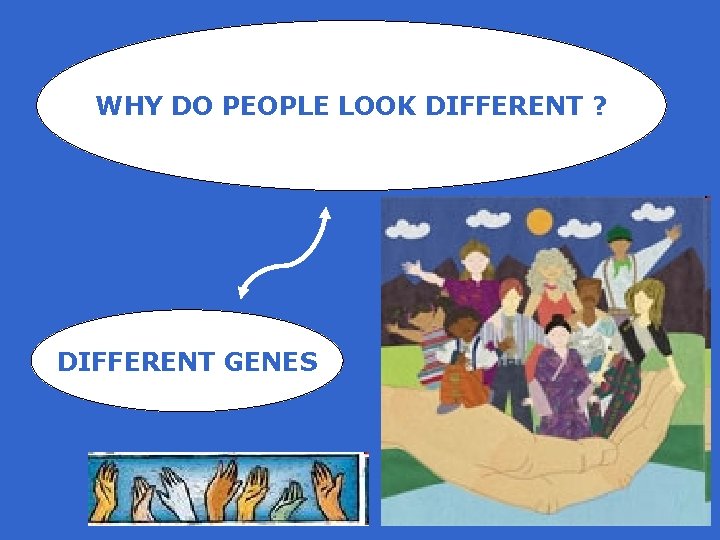 WHY DO PEOPLE LOOK DIFFERENT ?

DIFFERENT GENES